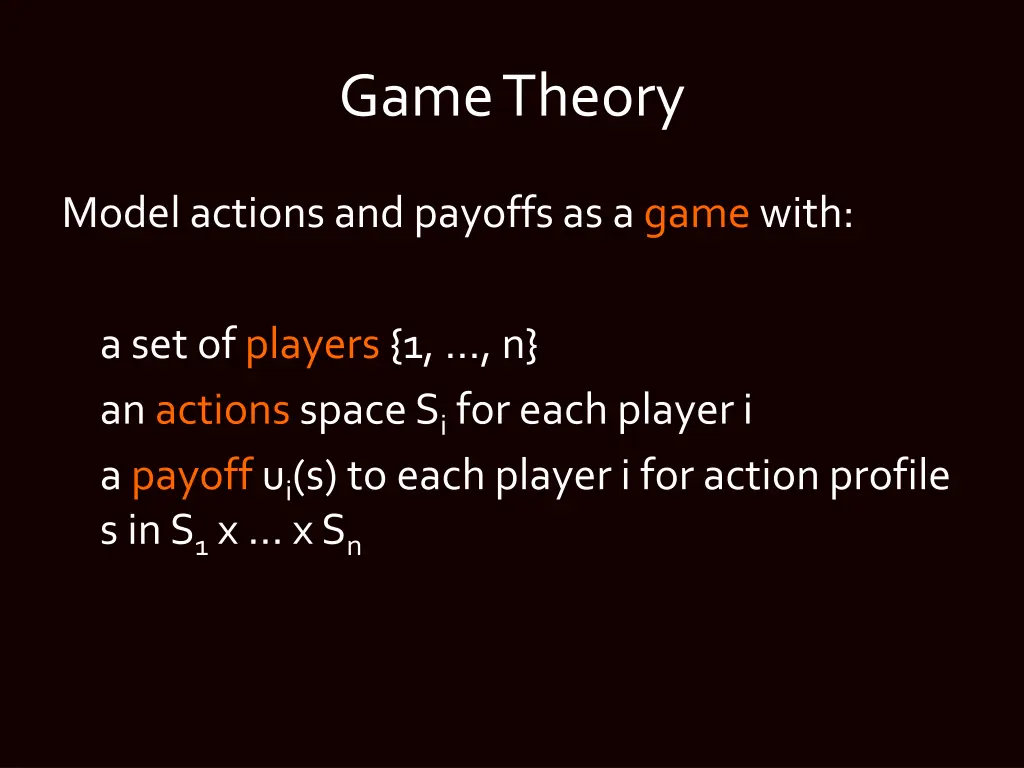 Game Theory

Model actions and payoffs as a game with:

a set of players {1, …, n}

an actions space $S_i$ for each player i

a payoff $u_i(s)$ to each player i for action profile s in $S_1$ x … x $S_n$